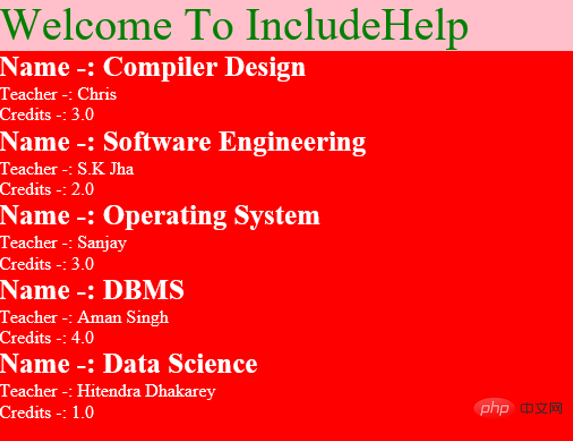 Welcome To IncludeHelp

Name -: Compiler Design
Teacher -: Chris
Credits -: 3.0

Name -: Software Engineering
Teacher -: S.K Jha
Credits -: 2.0

Name -: Operating System
Teacher -: Sanjay
Credits -: 3.0

Name -: DBMS
Teacher -: Aman Singh
Credits -: 4.0

Name -: Data Science
Teacher -: Hitendra Dhakarey
Credits -: 1.0

php 中文网